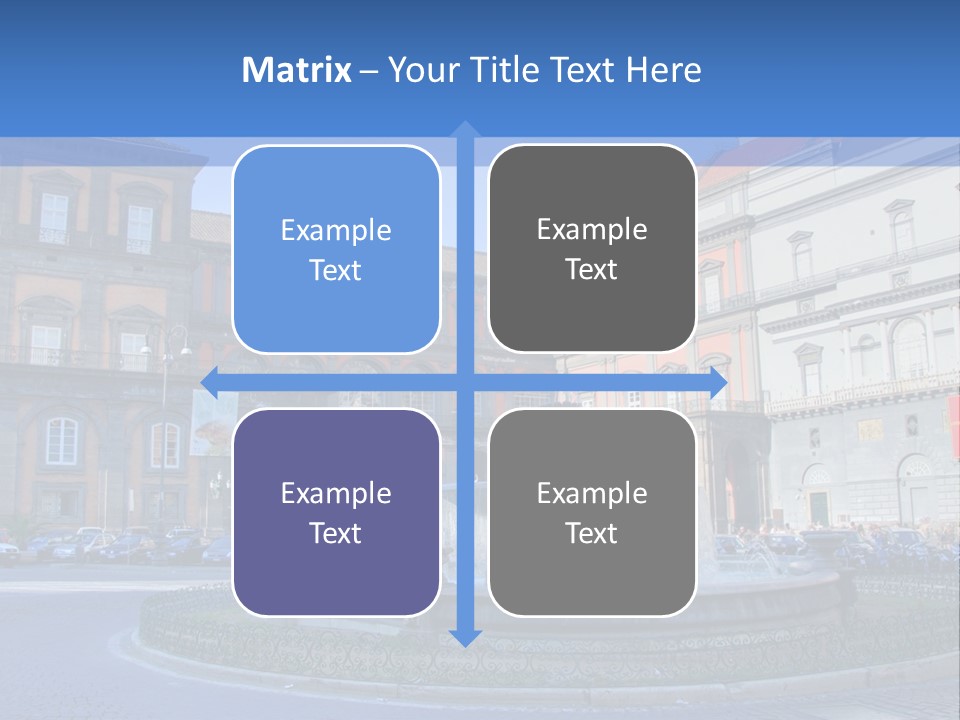 Matrix – Your Title Text Here

Example Text

Example Text

Example Text

Example Text